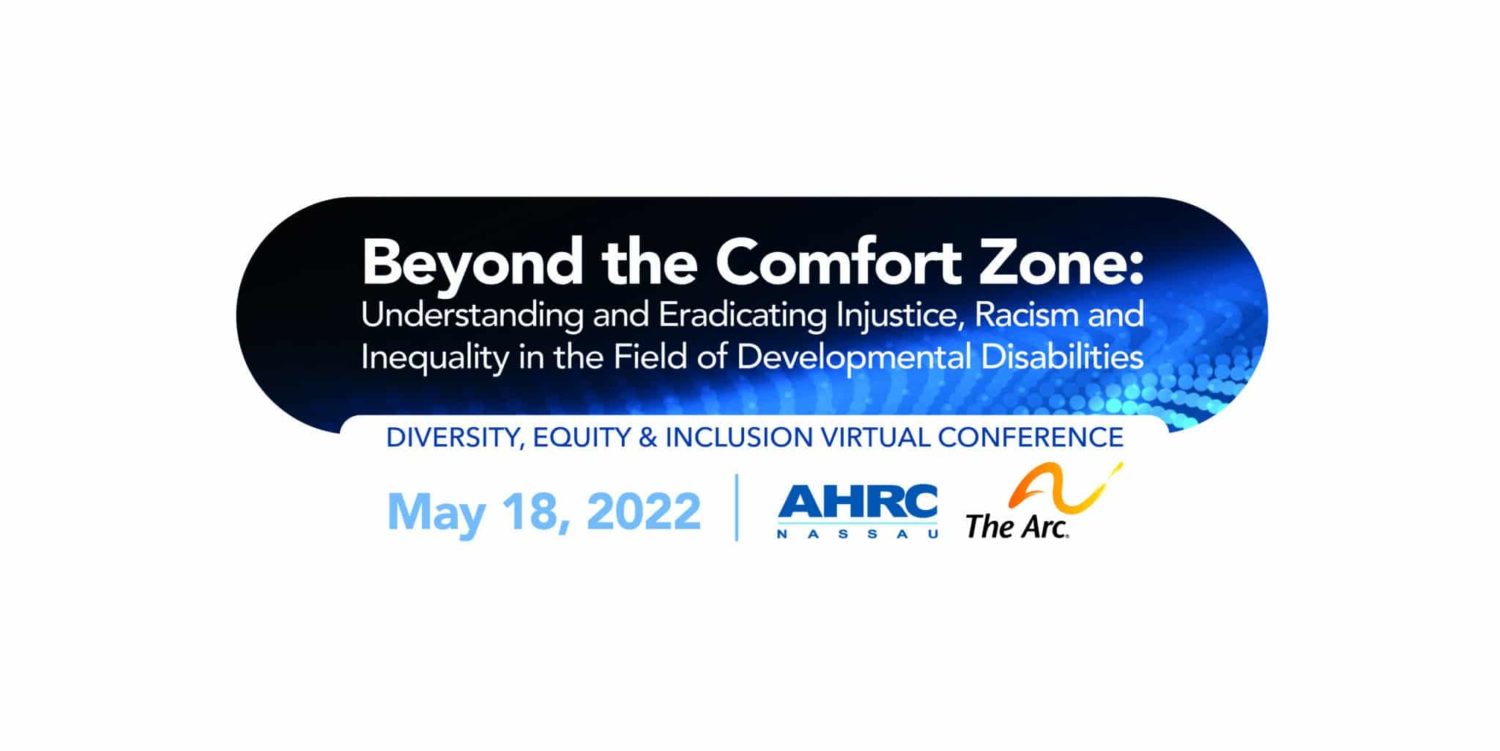 Beyond the Comfort Zone:
Understanding and Eradicating Injustice, Racism and Inequality in the Field of Developmental Disabilities

DIVERSITY, EQUITY & INCLUSION VIRTUAL CONFERENCE

May 18, 2022

AHRC
NASSAU

The Arc.